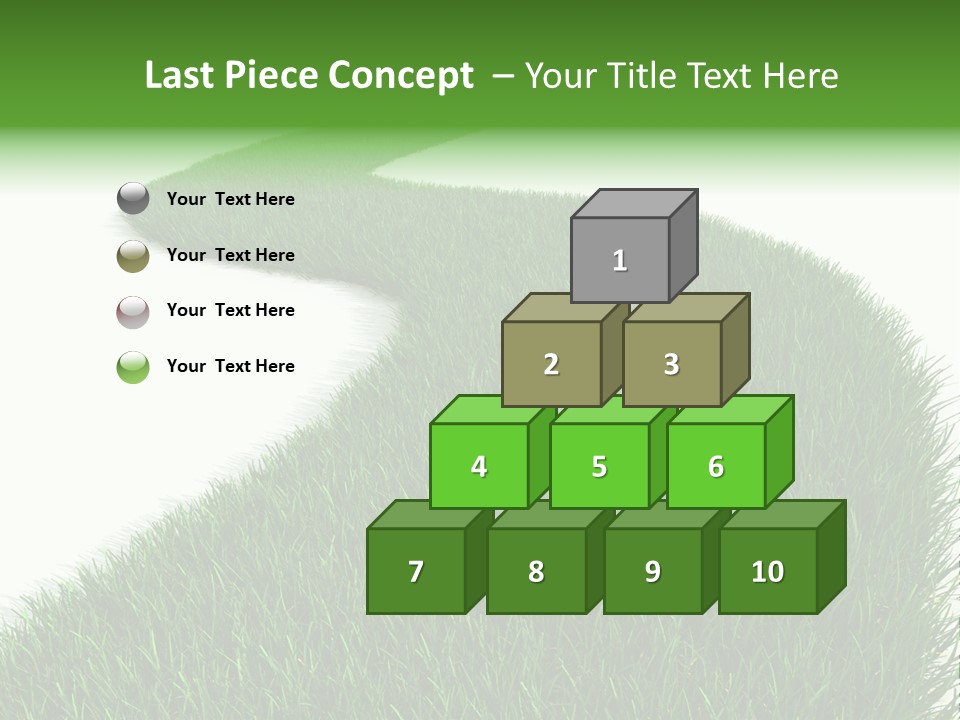 Last Piece Concept – Your Title Text Here

Your Text Here

Your Text Here

Your Text Here

Your Text Here

1

2 3

4 5 6

7 8 9 10